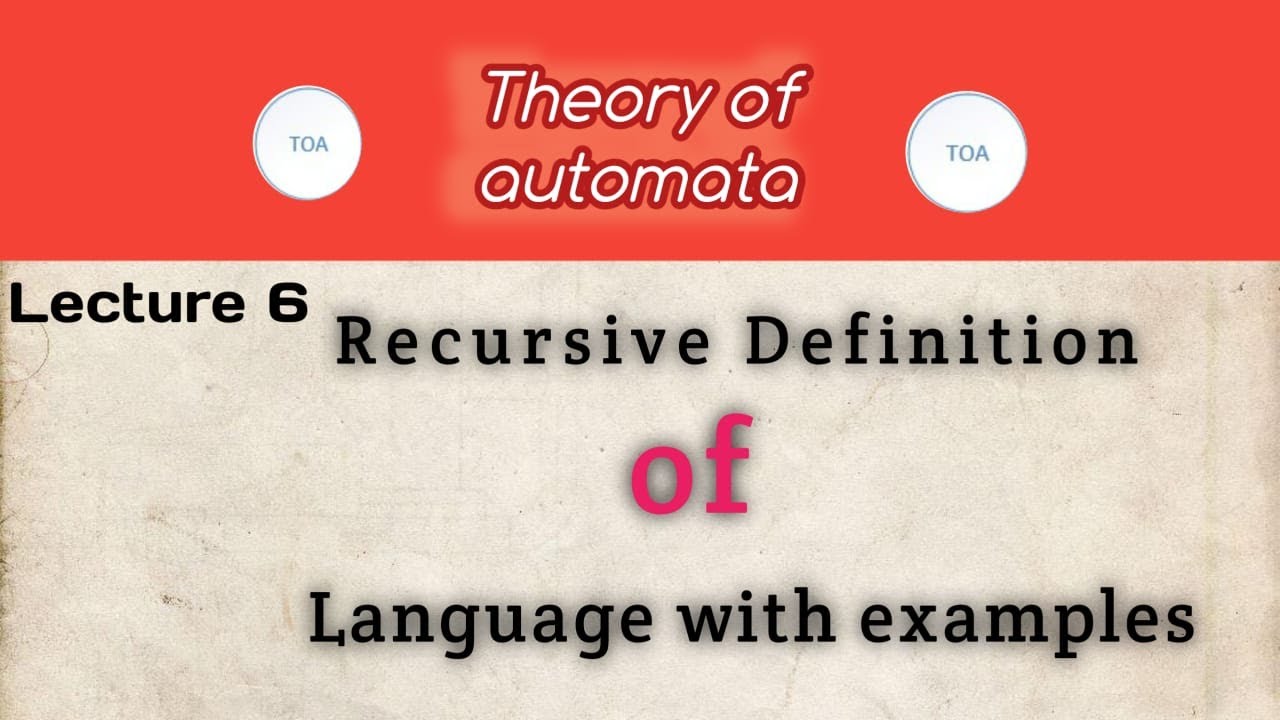 TOA

Theory of automata

TOA

Lecture 6

Recursive Definition

of

Language with examples